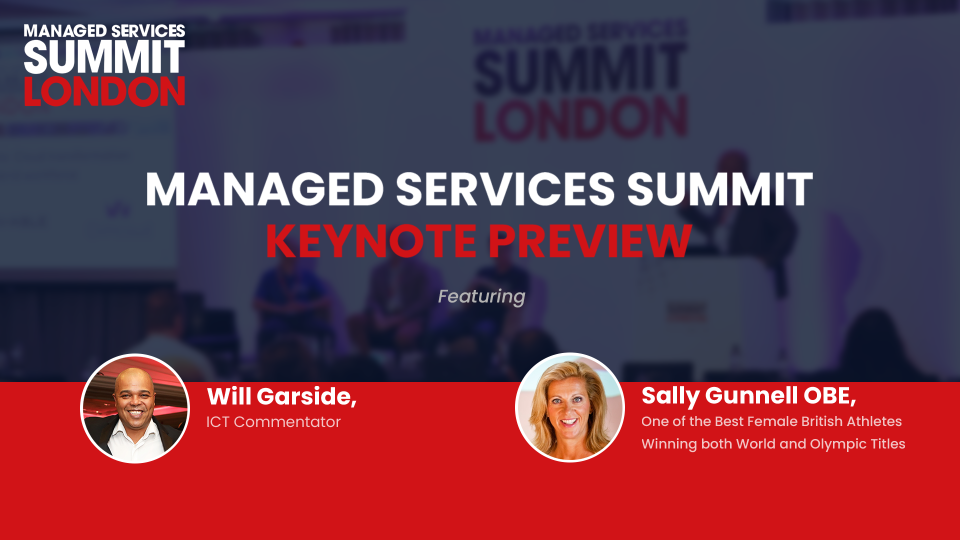 MANAGED SERVICES
SUMMIT
LONDON

MANAGED SERVICES
SUMMIT
LONDON

MANAGED SERVICES SUMMIT
KEYNOTE PREVIEW

Featuring

Will Garside,
ICT Commentator

Sally Gunnell OBE,
One of the Best Female British Athletes Winning both World and Olympic Titles